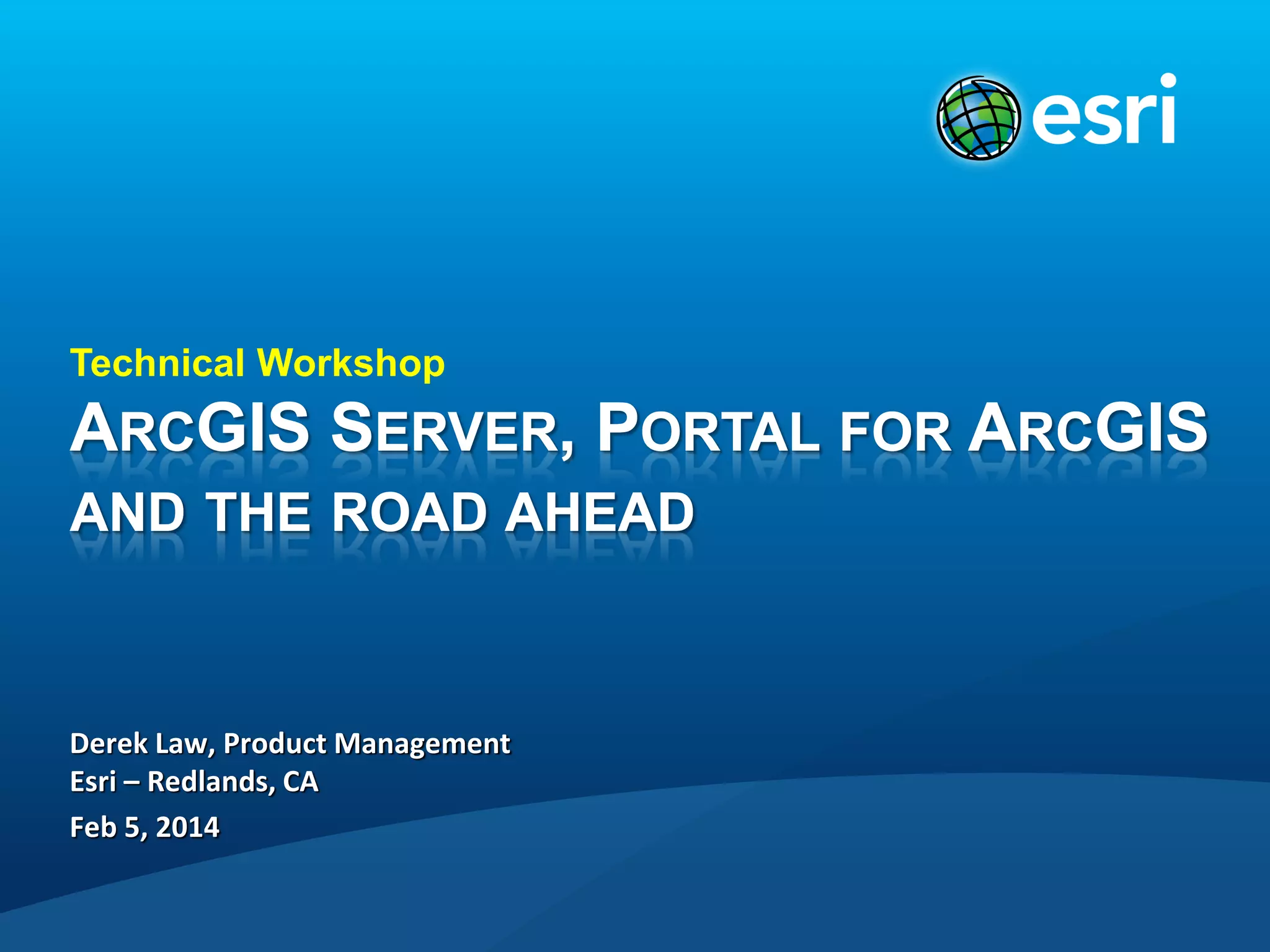 esri

Technical Workshop

ARCGIS SERVER, PORTAL FOR ARCGIS AND THE ROAD AHEAD

Derek Law, Product Management
Esri – Redlands, CA
Feb 5, 2014